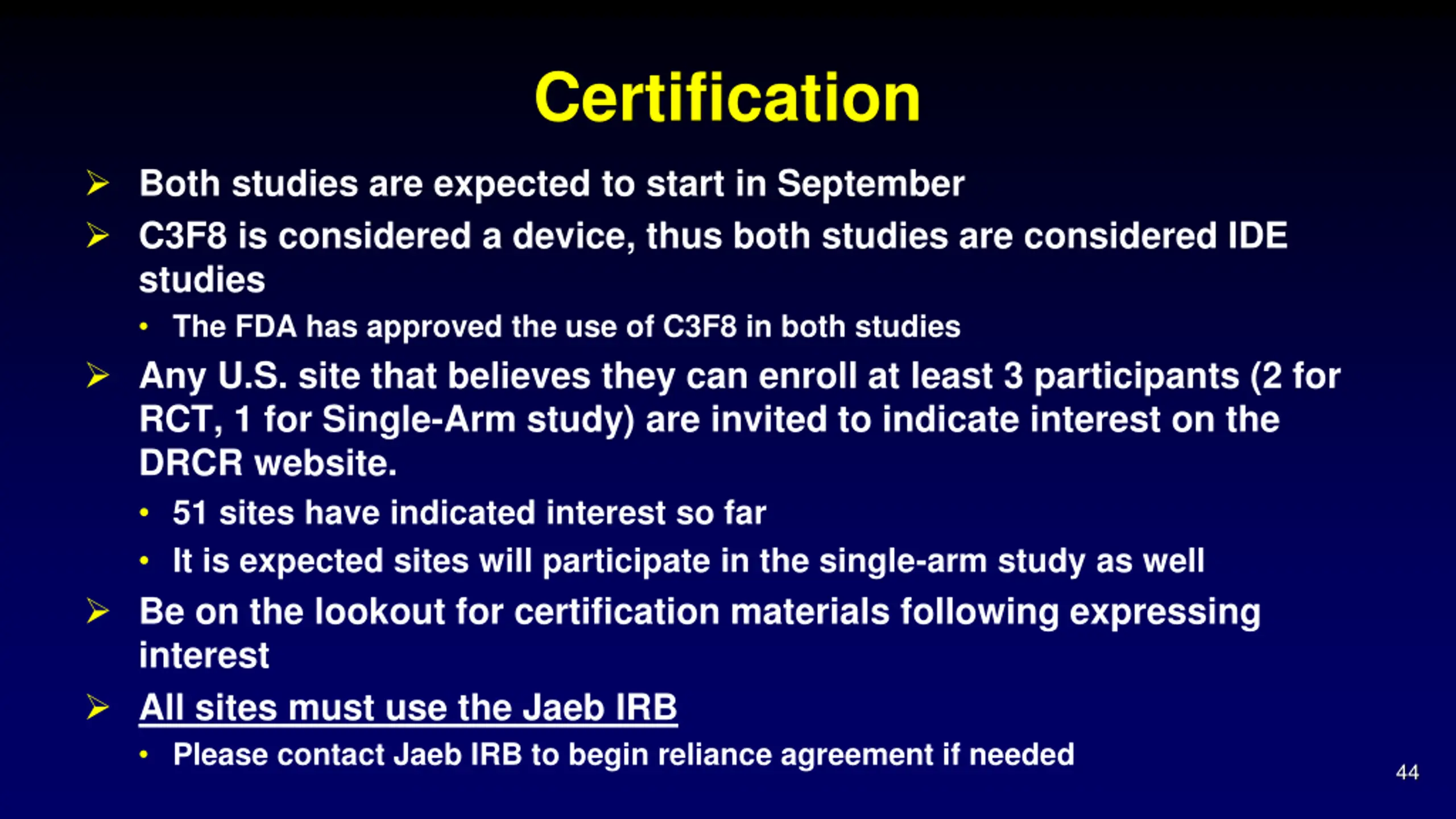 Certification

➢ Both studies are expected to start in September

➢ C3F8 is considered a device, thus both studies are considered IDE studies

• The FDA has approved the use of C3F8 in both studies

➢ Any U.S. site that believes they can enroll at least 3 participants (2 for RCT, 1 for Single-Arm study) are invited to indicate interest on the DRCR website.

• 51 sites have indicated interest so far

• It is expected sites will participate in the single-arm study as well

➢ Be on the lookout for certification materials following expressing interest

➢ All sites must use the Jaeb IRB

• Please contact Jaeb IRB to begin reliance agreement if needed

44